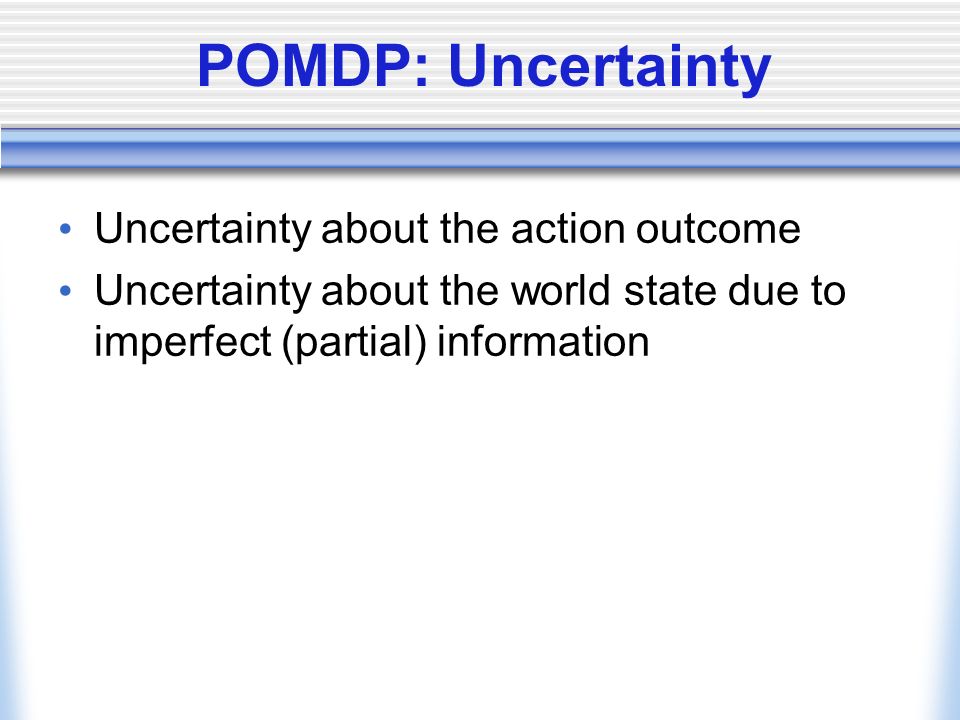 POMDP: Uncertainty

• Uncertainty about the action outcome
• Uncertainty about the world state due to imperfect (partial) information